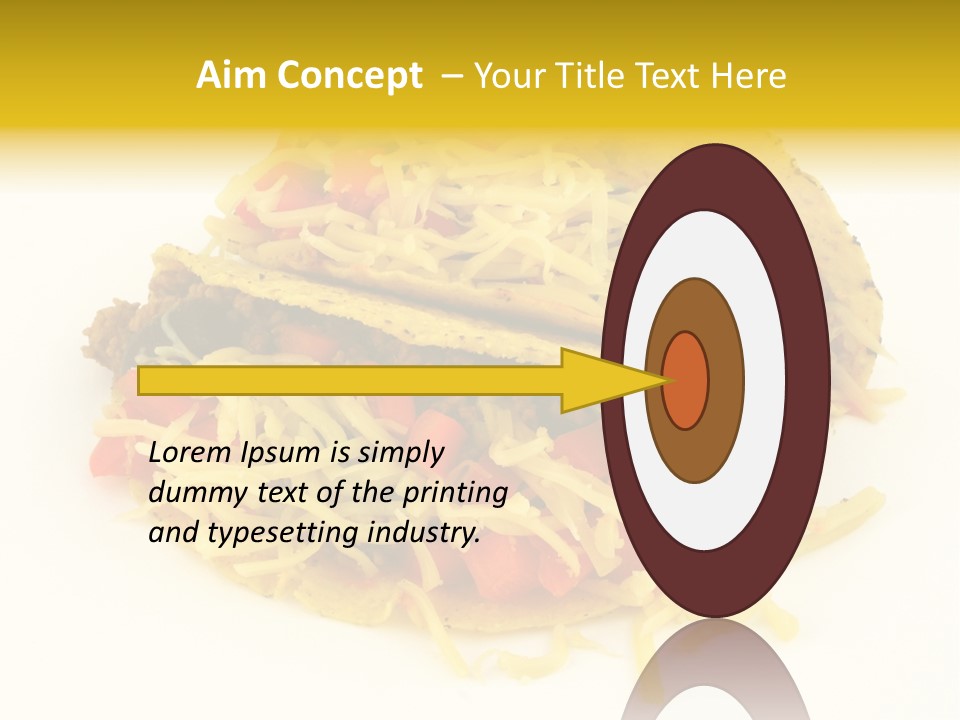 Aim Concept – Your Title Text Here

Lorem Ipsum is simply dummy text of the printing and typesetting industry.